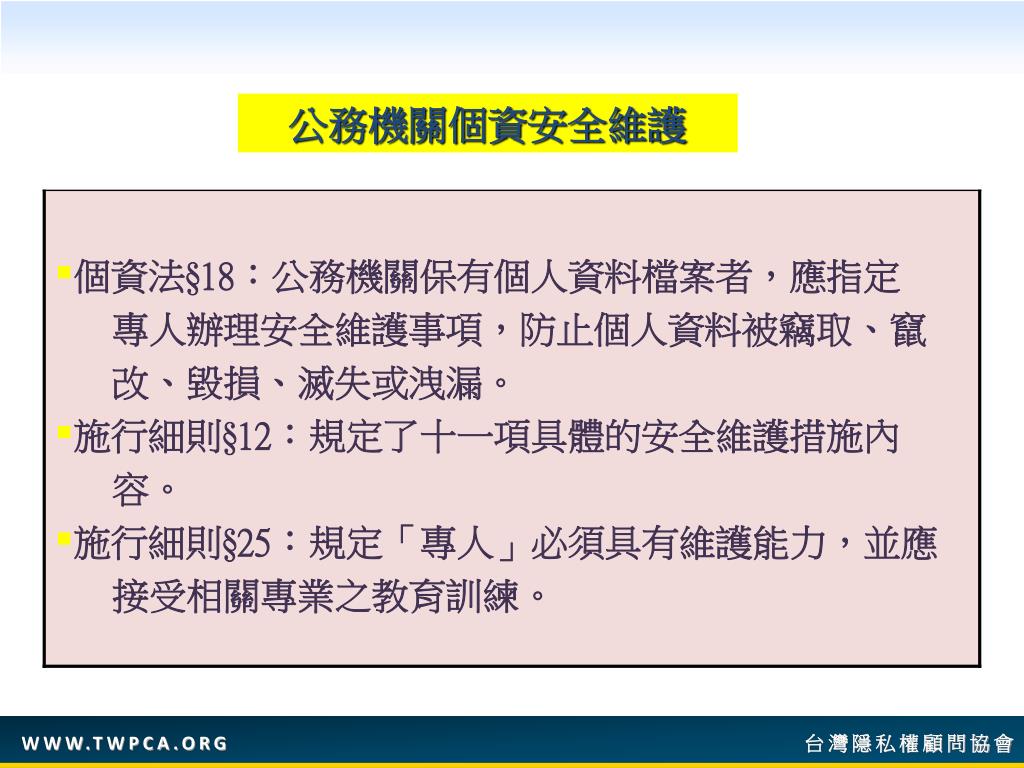 公務機關個資安全維護

▪個資法§18：公務機關保有個人資料檔案者，應指定專人辦理安全維護事項，防止個人資料被竊取、竄改、毀損、滅失或洩漏。

▪施行細則§12：規定了十一項具體的安全維護措施內容。

▪施行細則§25：規定「專人」必須具有維護能力，並應接受相關專業之教育訓練。

WWW.TWPCA.ORG

台灣隱私權顧問協會